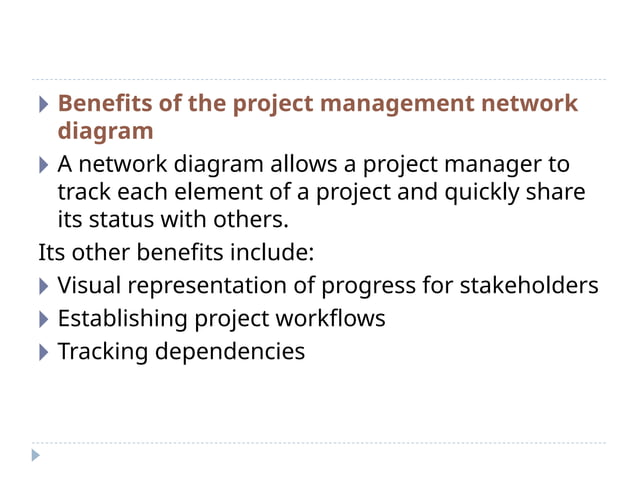 Benefits of the project management network diagram

A network diagram allows a project manager to track each element of a project and quickly share its status with others.

Its other benefits include:

Visual representation of progress for stakeholders

Establishing project workflows

Tracking dependencies